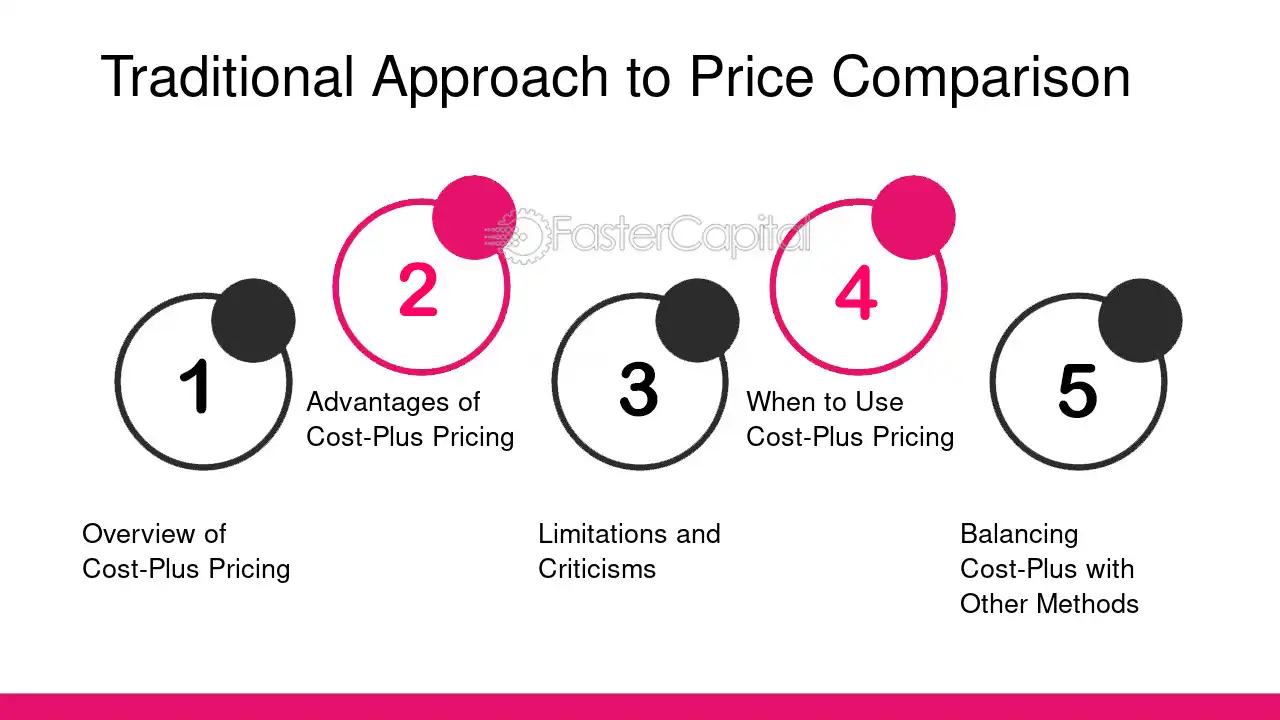 Traditional Approach to Price Comparison

1

Overview of Cost-Plus Pricing

2

Advantages of Cost-Plus Pricing

3

Limitations and Criticisms

4

When to Use Cost-Plus Pricing

5

Balancing Cost-Plus with Other Methods

FasterCapital